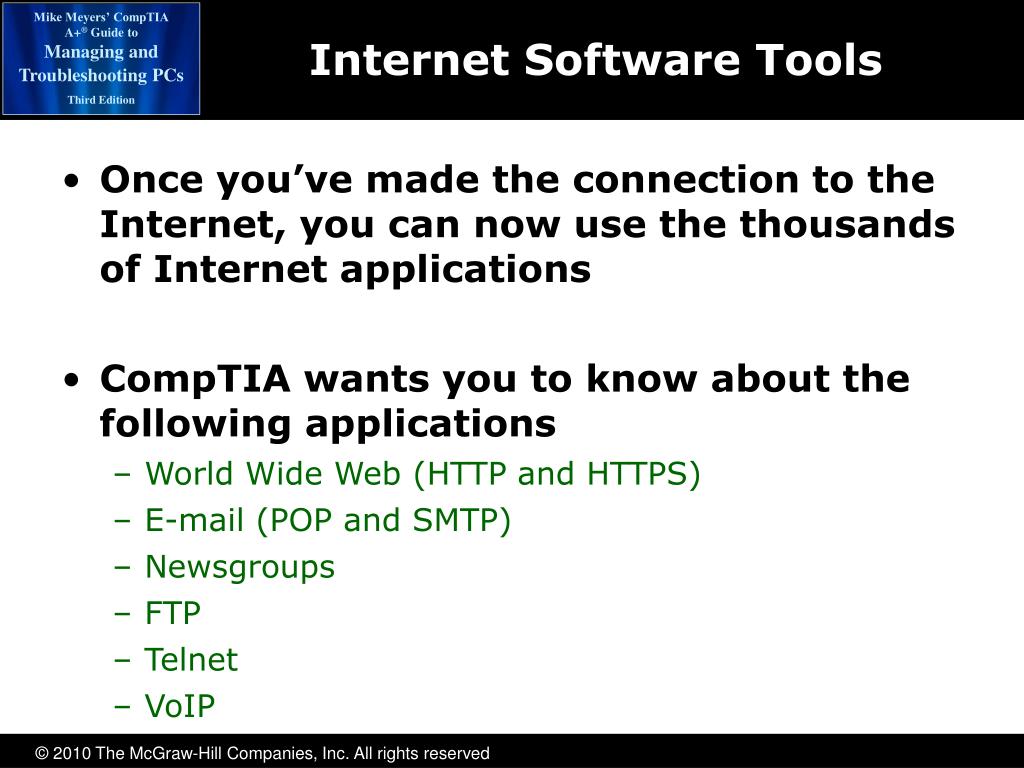 Mike Meyers' CompTIA A+® Guide to Managing and Troubleshooting PCs
Third Edition

Internet Software Tools

• Once you've made the connection to the Internet, you can now use the thousands of Internet applications

• CompTIA wants you to know about the following applications
– World Wide Web (HTTP and HTTPS)
– E-mail (POP and SMTP)
– Newsgroups
– FTP
– Telnet
– VoIP

© 2010 The McGraw-Hill Companies, Inc. All rights reserved